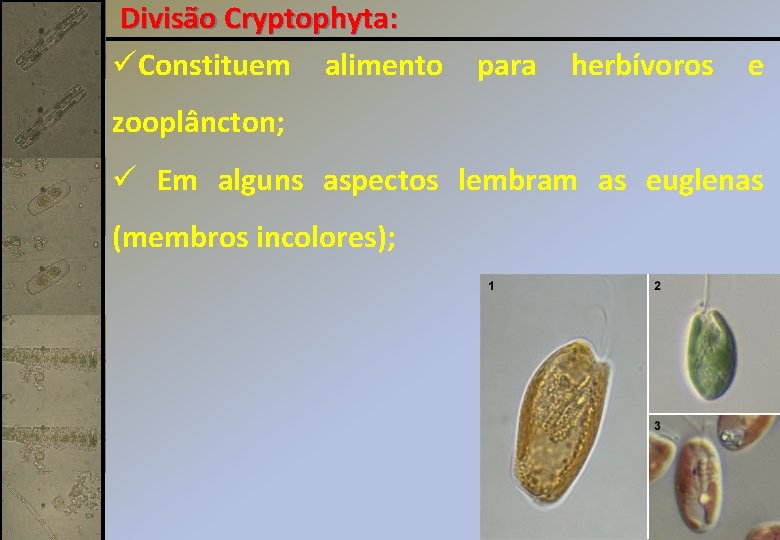 Divisão Cryptophyta:

✓Constituem alimento para herbívoros e zooplâncton;

✓ Em alguns aspectos lembram as euglenas (membros incolores);

1

2

3